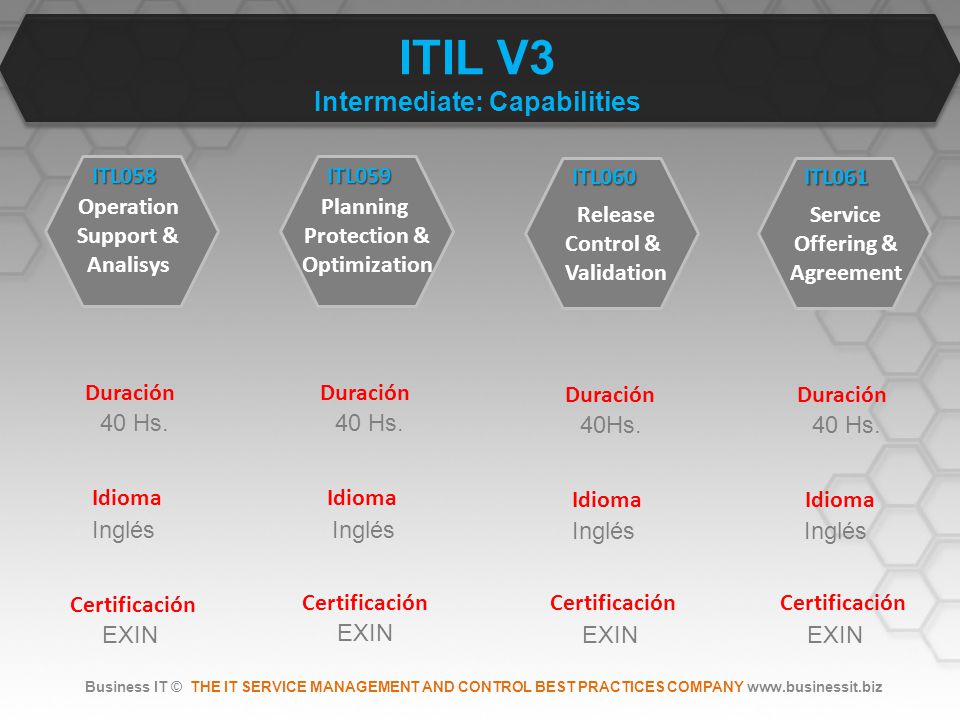 ITIL V3
Intermediate: Capabilities

ITL058
Operation Support & Analisys

Duración
40 Hs.

Idioma
Inglés

Certificación
EXIN

ITL059
Planning Protection & Optimization

Duración
40 Hs.

Idioma
Inglés

Certificación
EXIN

ITL060
Release Control & Validation

Duración
40Hs.

Idioma
Inglés

Certificación
EXIN

ITL061
Service Offering & Agreement

Duración
40 Hs.

Idioma
Inglés

Certificación
EXIN

Business IT © THE IT SERVICE MANAGEMENT AND CONTROL BEST PRACTICES COMPANY www.businessit.biz